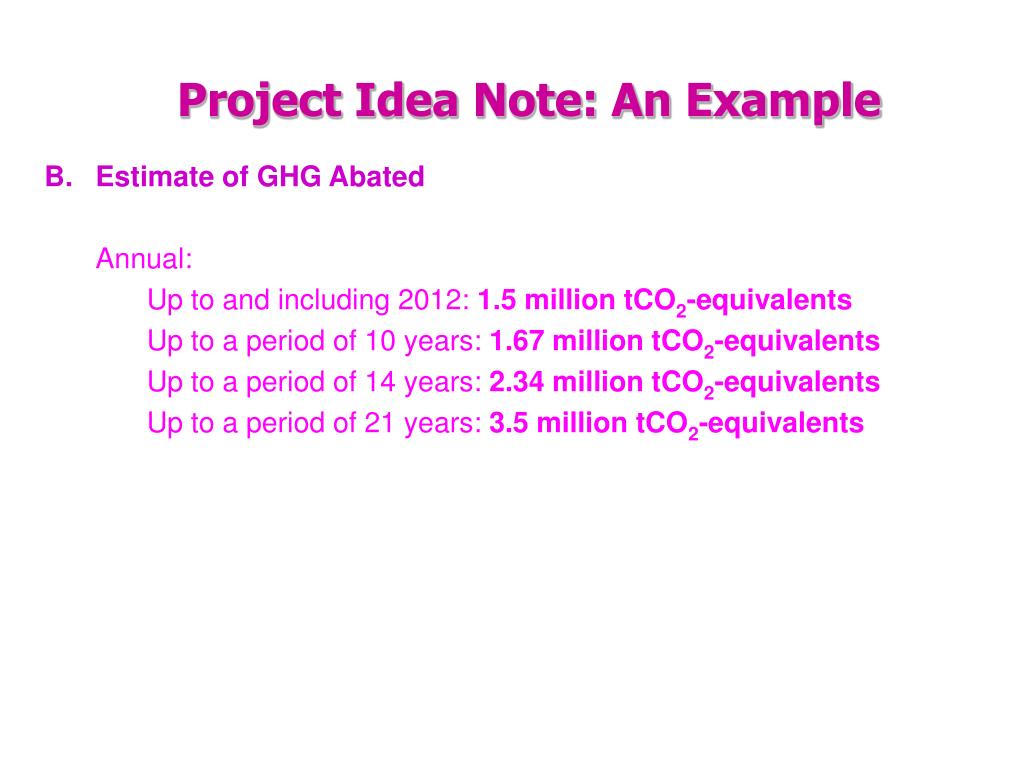 Project Idea Note: An Example

B. Estimate of GHG Abated

Annual:

Up to and including 2012: 1.5 million $tCO_2$-equivalents
Up to a period of 10 years: 1.67 million $tCO_2$-equivalents
Up to a period of 14 years: 2.34 million $tCO_2$-equivalents
Up to a period of 21 years: 3.5 million $tCO_2$-equivalents